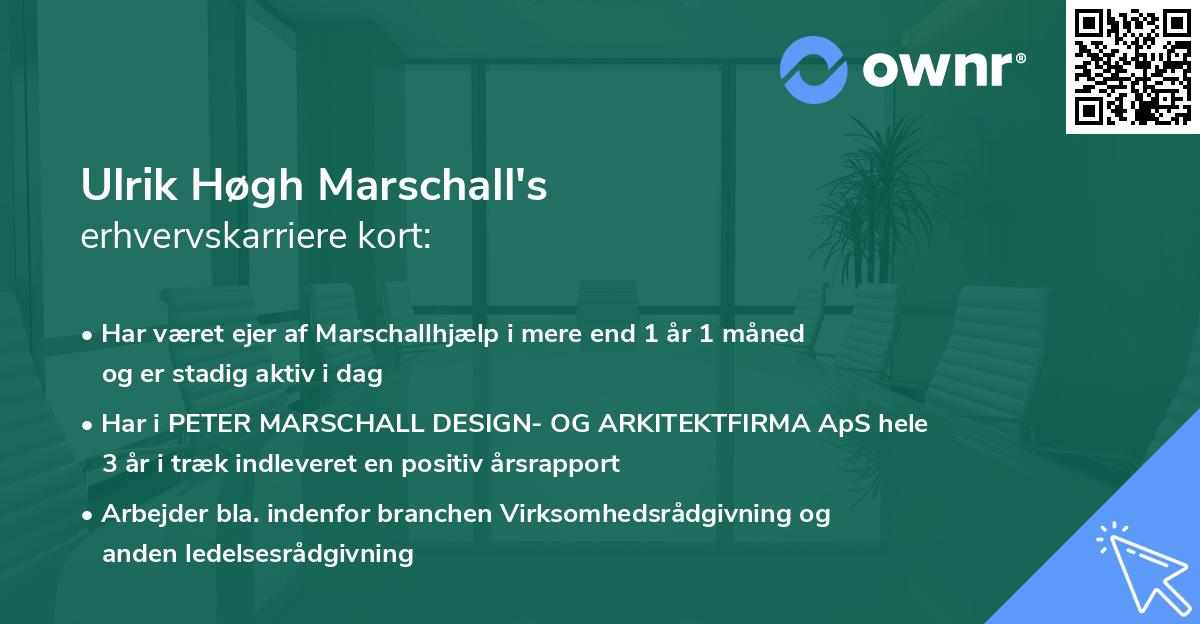 ownr®

Ulrik Høgh Marschall's
erhvervskarriere kort:

• Har været ejer af Marschallhjælp i mere end 1 år 1 måned og er stadig aktiv i dag
• Har i PETER MARSCHALL DESIGN- OG ARKITEKTFIRMA ApS hele 3 år i træk indleveret en positiv årsrapport
• Arbejder bla. indenfor branchen Virksomhedsrådgivning og anden ledelsesrådgivning